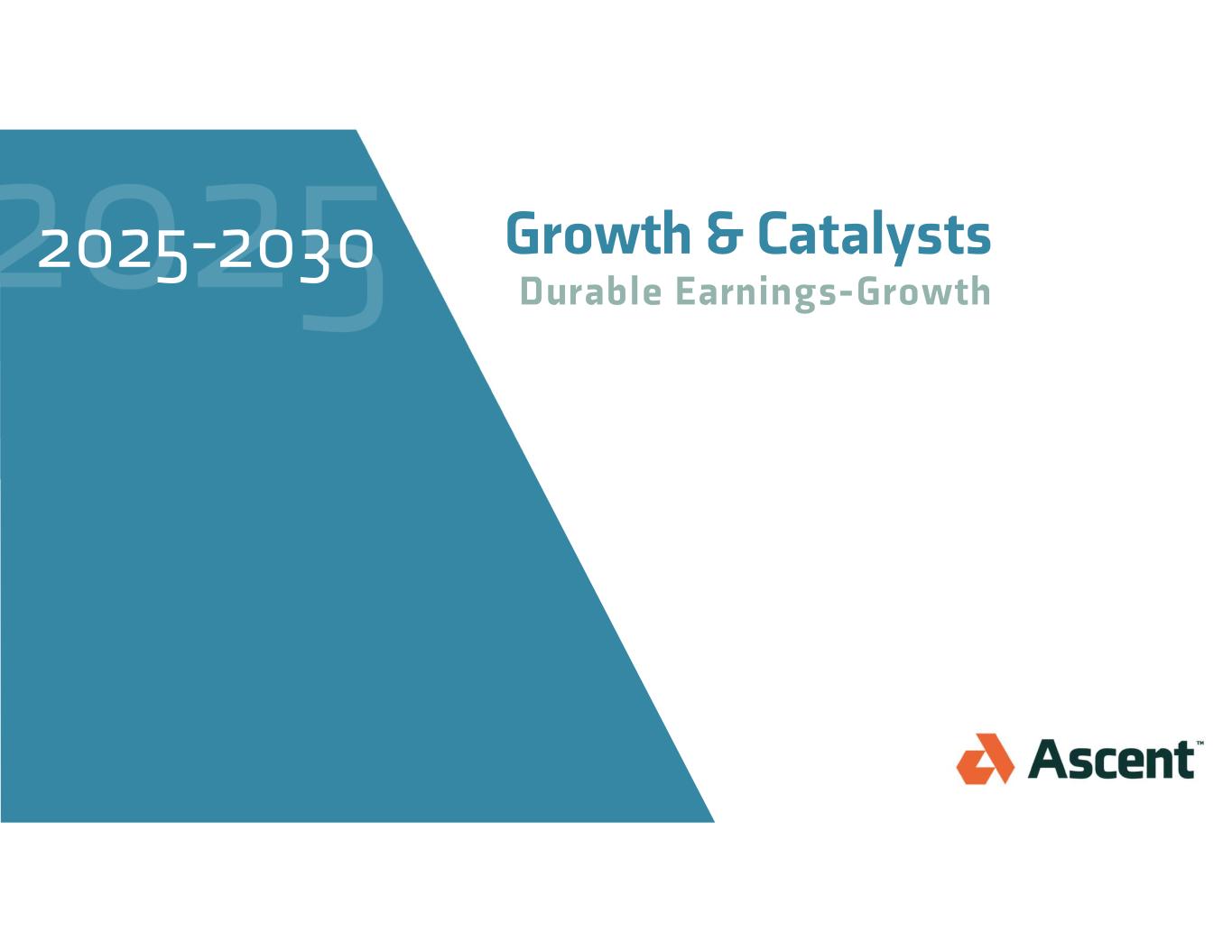 2025

2025-2030

Growth & Catalysts
Durable Earnings-Growth

Ascent™